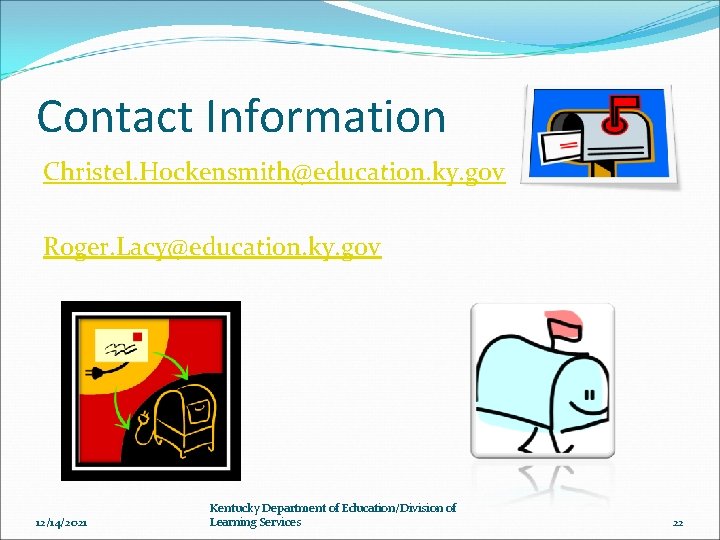 Contact Information

Christel.Hockensmith@education.ky.gov

Roger.Lacy@education.ky.gov

12/14/2021

Kentucky Department of Education/Division of Learning Services

22